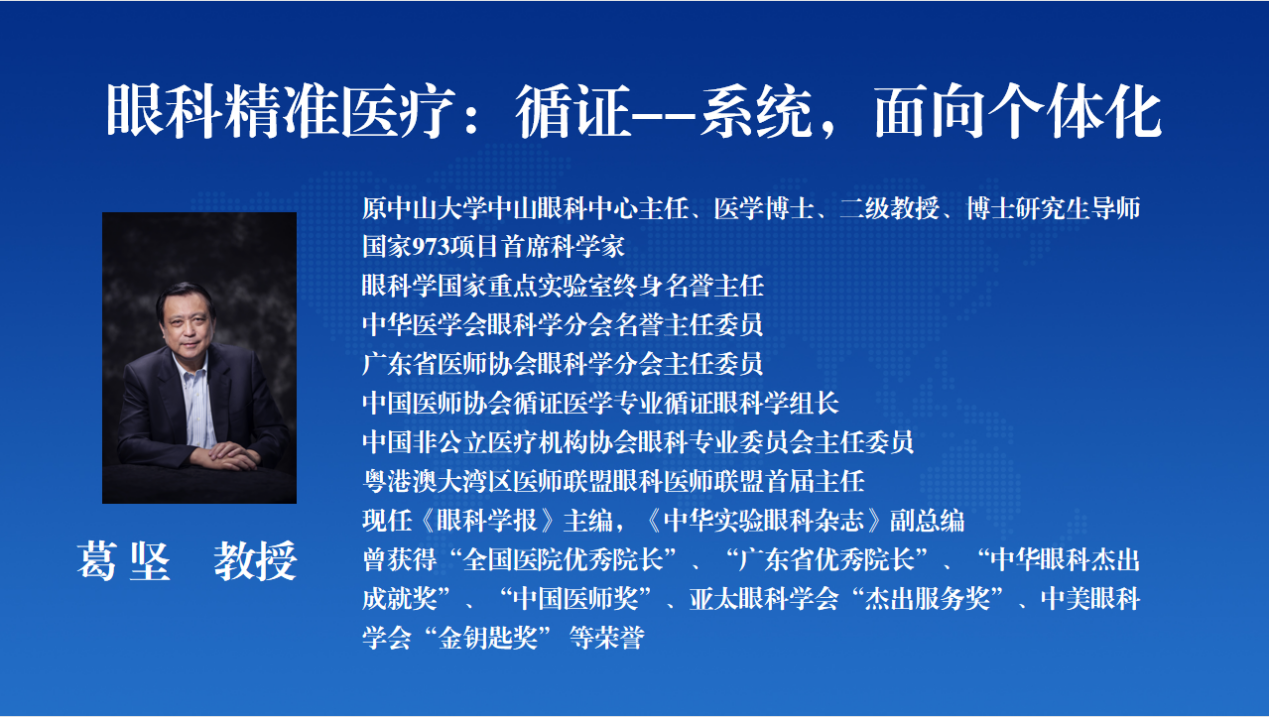 眼科精准医疗：循证--系统，面向个体化

葛坚　教授

原中山大学中山眼科中心主任、医学博士、二级教授、博士研究生导师
国家973项目首席科学家
眼科学国家重点实验室终身名誉主任
中华医学会眼科学分会名誉主任委员
广东省医师协会眼科学分会主任委员
中国医师协会循证医学专业循证眼科学组长
中国非公立医疗机构协会眼科专业委员会主任委员
粤港澳大湾区医师联盟眼科医师联盟首届主任
现任《眼科学报》主编，《中华实验眼科杂志》副总编
曾获得“全国医院优秀院长”、“广东省优秀院长”、“中华眼科杰出成就奖”、“中国医师奖”、亚太眼科学会“杰出服务奖”、中美眼科学会“金钥匙奖” 等荣誉